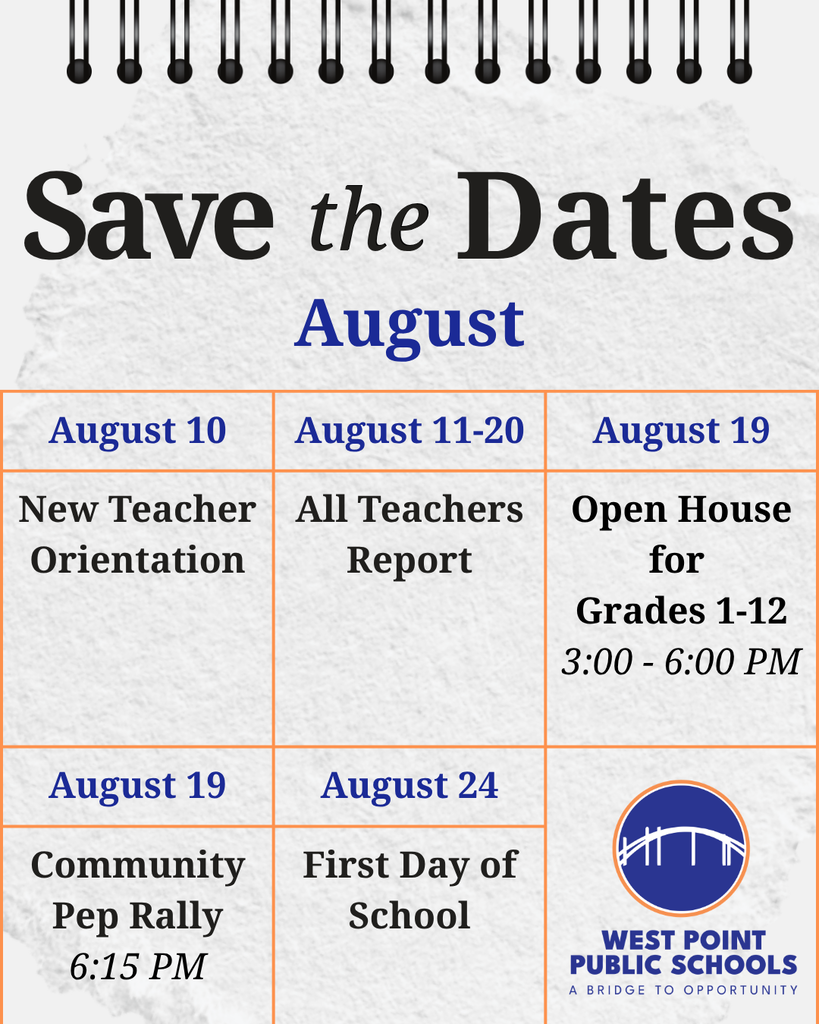 Save the Dates

August

| August 10 | August 11-20 | August 19 |
|---|---|---|
| New Teacher Orientation | All Teachers Report | Open House for Grades 1-12 3:00 - 6:00 PM |
| August 19 | August 24 | |
| Community Pep Rally 6:15 PM | First Day of School | WEST POINT PUBLIC SCHOOLS A BRIDGE TO OPPORTUNITY |